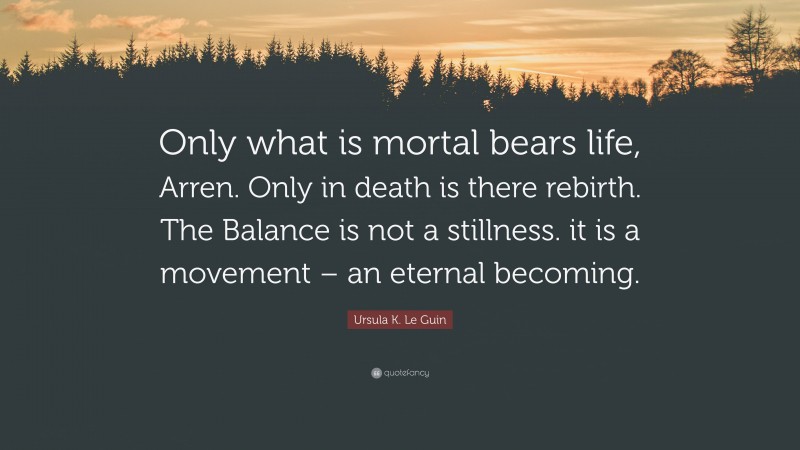 Only what is mortal bears life, Arren. Only in death is there rebirth. The Balance is not a stillness. it is a movement – an eternal becoming.

Ursula K. Le Guin

quotefancy